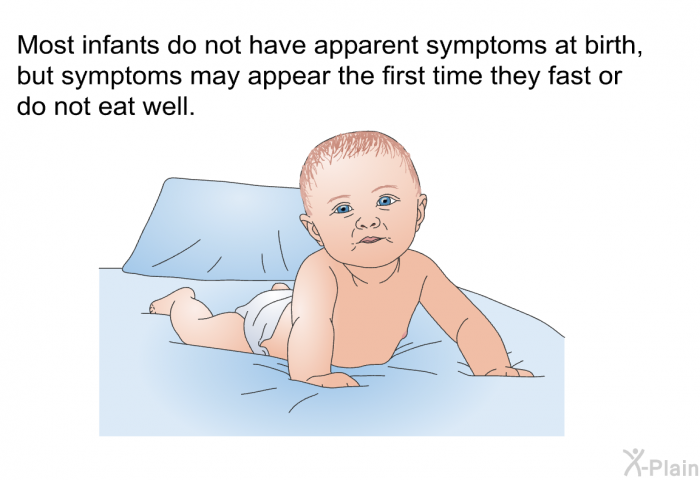 Most infants do not have apparent symptoms at birth, but symptoms may appear the first time they fast or do not eat well.

X-Plain